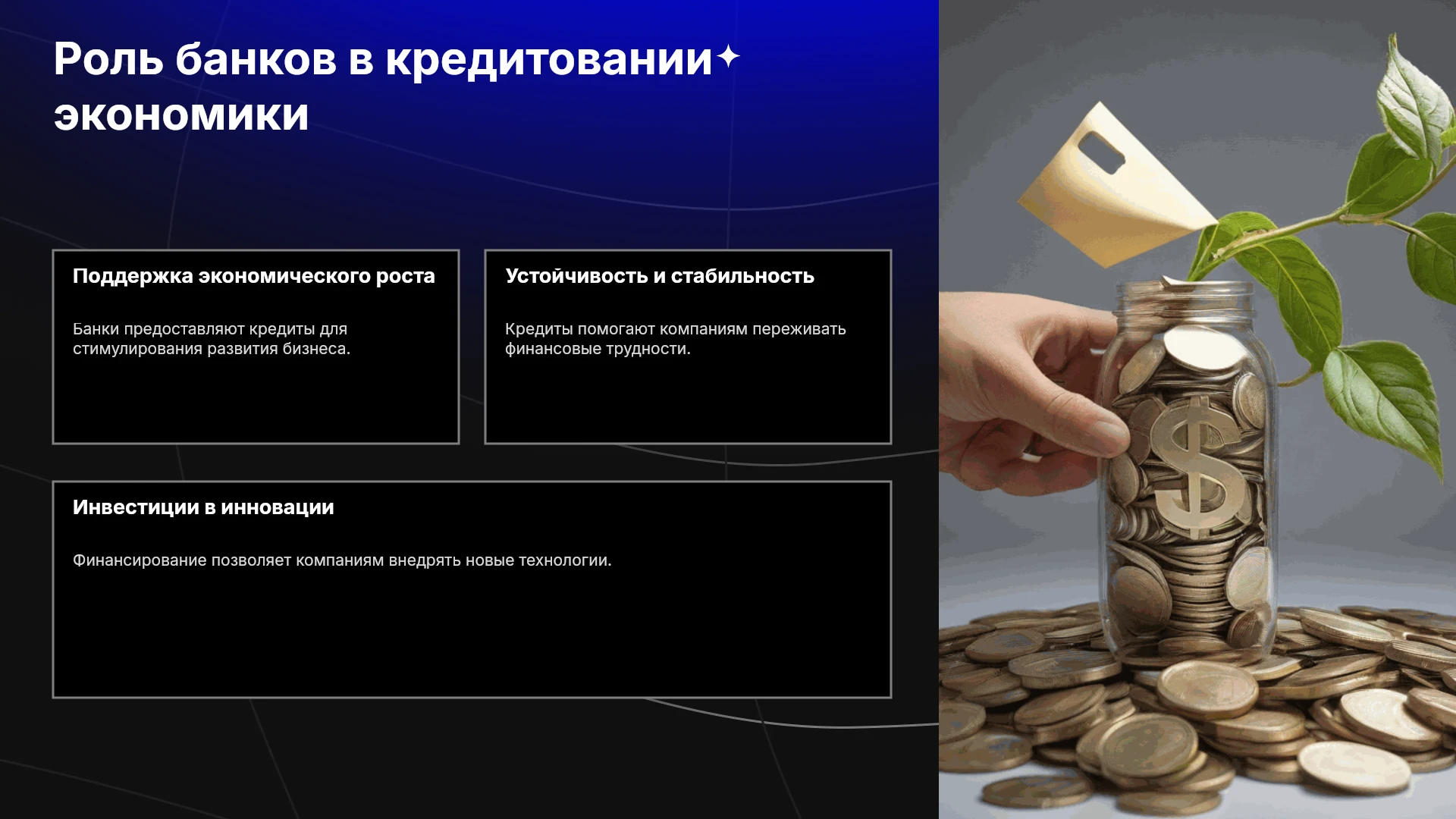 Роль банков в кредитовании экономики

Поддержка экономического роста

Банки предоставляют кредиты для стимулирования развития бизнеса.

Устойчивость и стабильность

Кредиты помогают компаниям переживать финансовые трудности.

Инвестиции в инновации

Финансирование позволяет компаниям внедрять новые технологии.